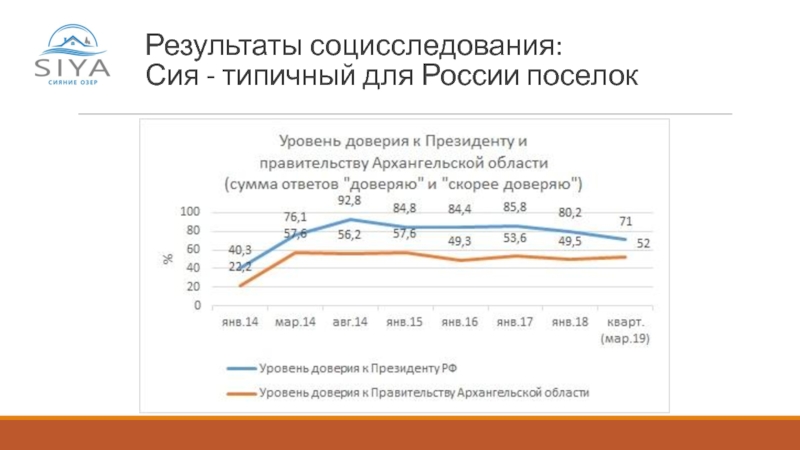 SIYA
СИЯНИЕ ОЗЕР

Результаты социсследования:
Сия - типичный для России поселок

Уровень доверия к Президенту и правительству Архангельской области (сумма ответов "доверяю" и "скорее доверяю")

%
100
80
60
40
20
0

40,3
22,2
76,1
57,6
92,8
56,2
84,8
57,6
84,4
49,3
85,8
53,6
80,2
49,5
71
52

янв.14
мар.14
авг.14
янв.15
янв.16
янв.17
янв.18
кварт. (мар.19)

Уровень доверия к Президенту РФ
Уровень доверия к Правительству Архангельской области